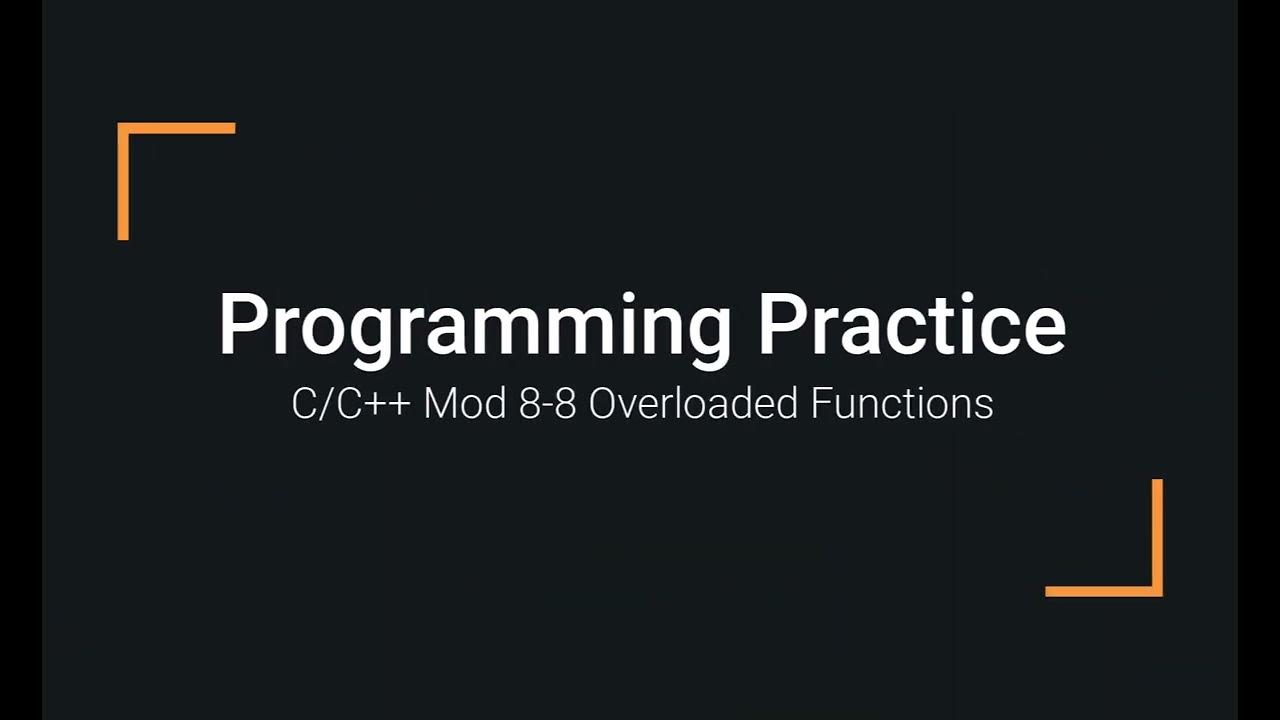 Programming Practice
C/C++ Mod 8-8 Overloaded Functions